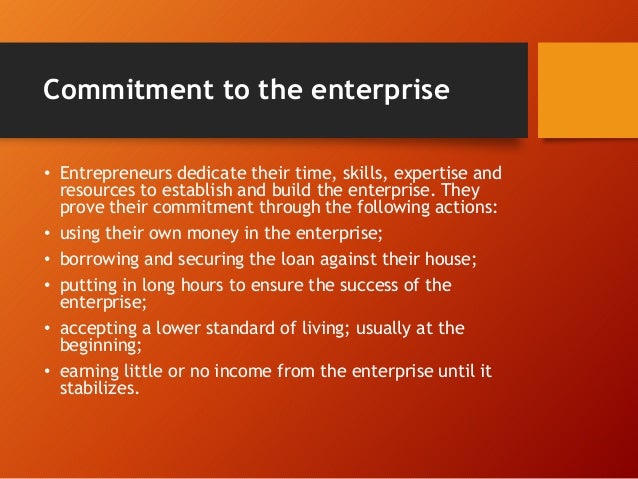 Commitment to the enterprise

• Entrepreneurs dedicate their time, skills, expertise and resources to establish and build the enterprise. They prove their commitment through the following actions:

• using their own money in the enterprise;

• borrowing and securing the loan against their house;

• putting in long hours to ensure the success of the enterprise;

• accepting a lower standard of living; usually at the beginning;

• earning little or no income from the enterprise until it stabilizes.